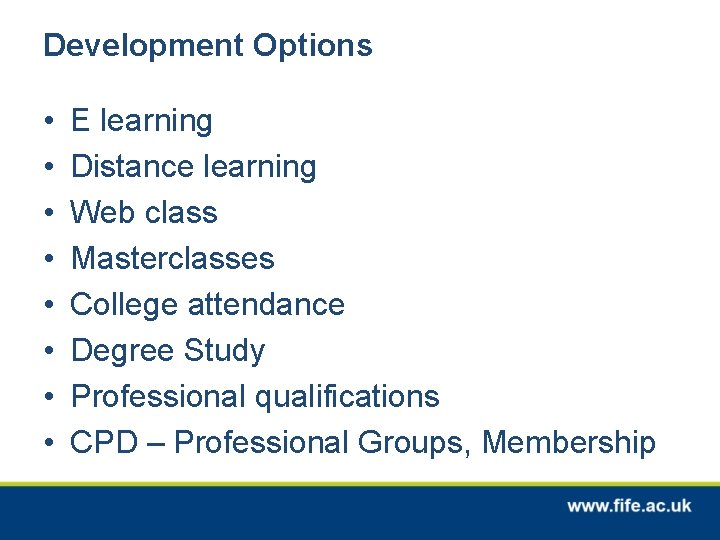 Development Options

• E learning
• Distance learning
• Web class
• Masterclasses
• College attendance
• Degree Study
• Professional qualifications
• CPD – Professional Groups, Membership

www.fife.ac.uk